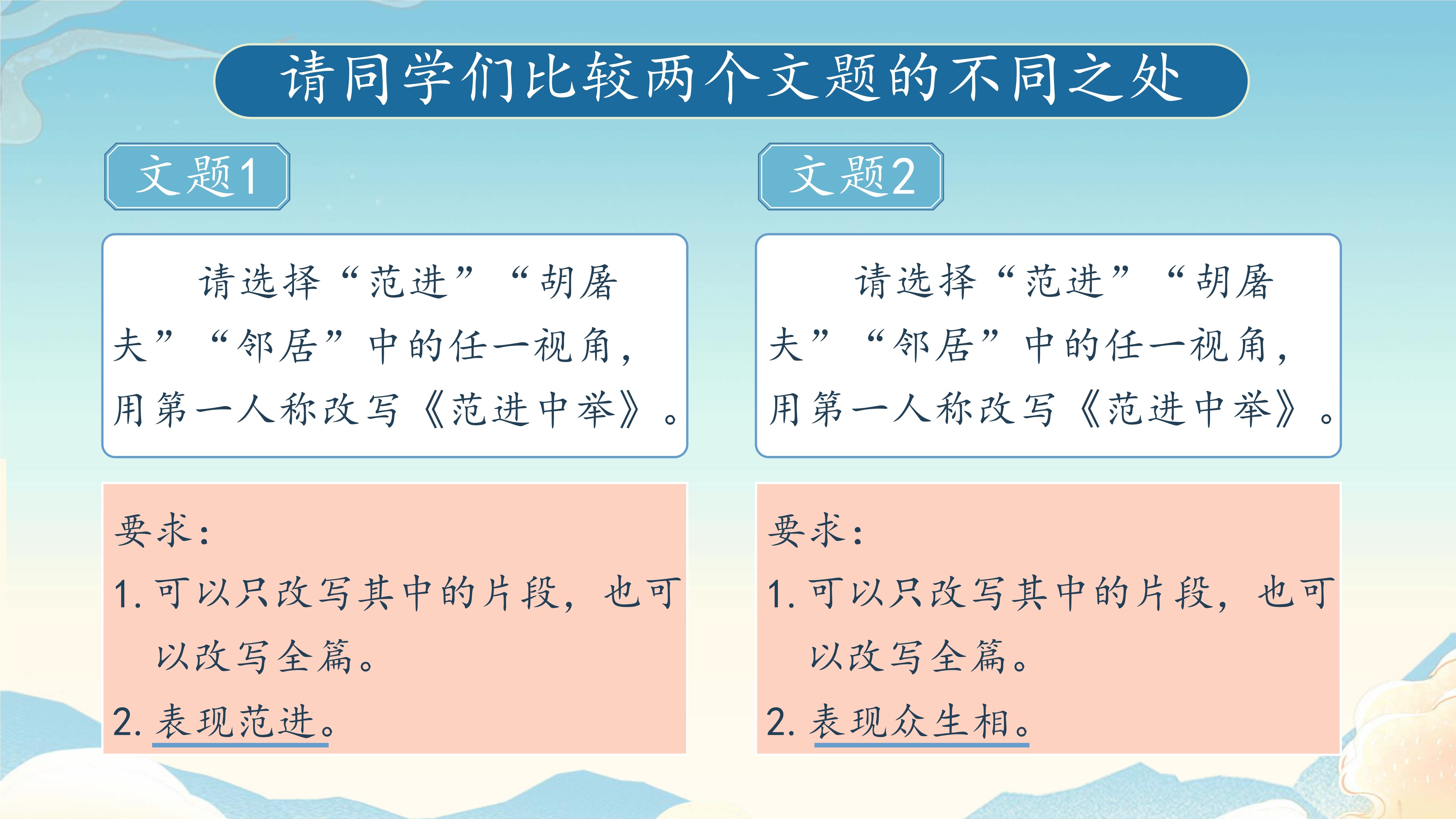 请同学们比较两个文题的不同之处

文题1

请选择“范进”“胡屠夫”“邻居”中的任一视角，用第一人称改写《范进中举》。

要求：
1. 可以只改写其中的片段，也可以改写全篇。
2. 表现范进。

文题2

请选择“范进”“胡屠夫”“邻居”中的任一视角，用第一人称改写《范进中举》。

要求：
1. 可以只改写其中的片段，也可以改写全篇。
2. 表现众生相。